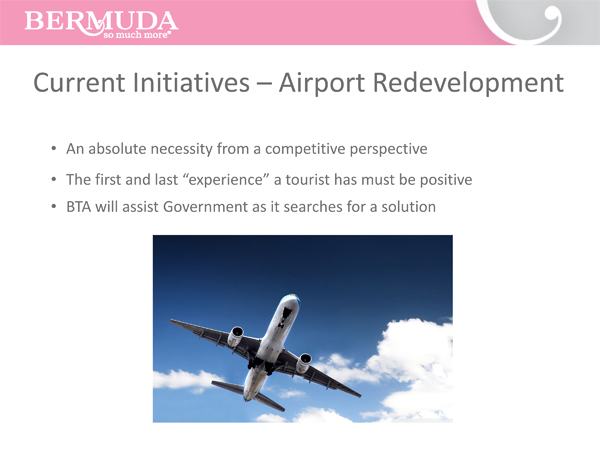 BERMUDA
so much more®

Current Initiatives – Airport Redevelopment

• An absolute necessity from a competitive perspective
• The first and last “experience” a tourist has must be positive
• BTA will assist Government as it searches for a solution